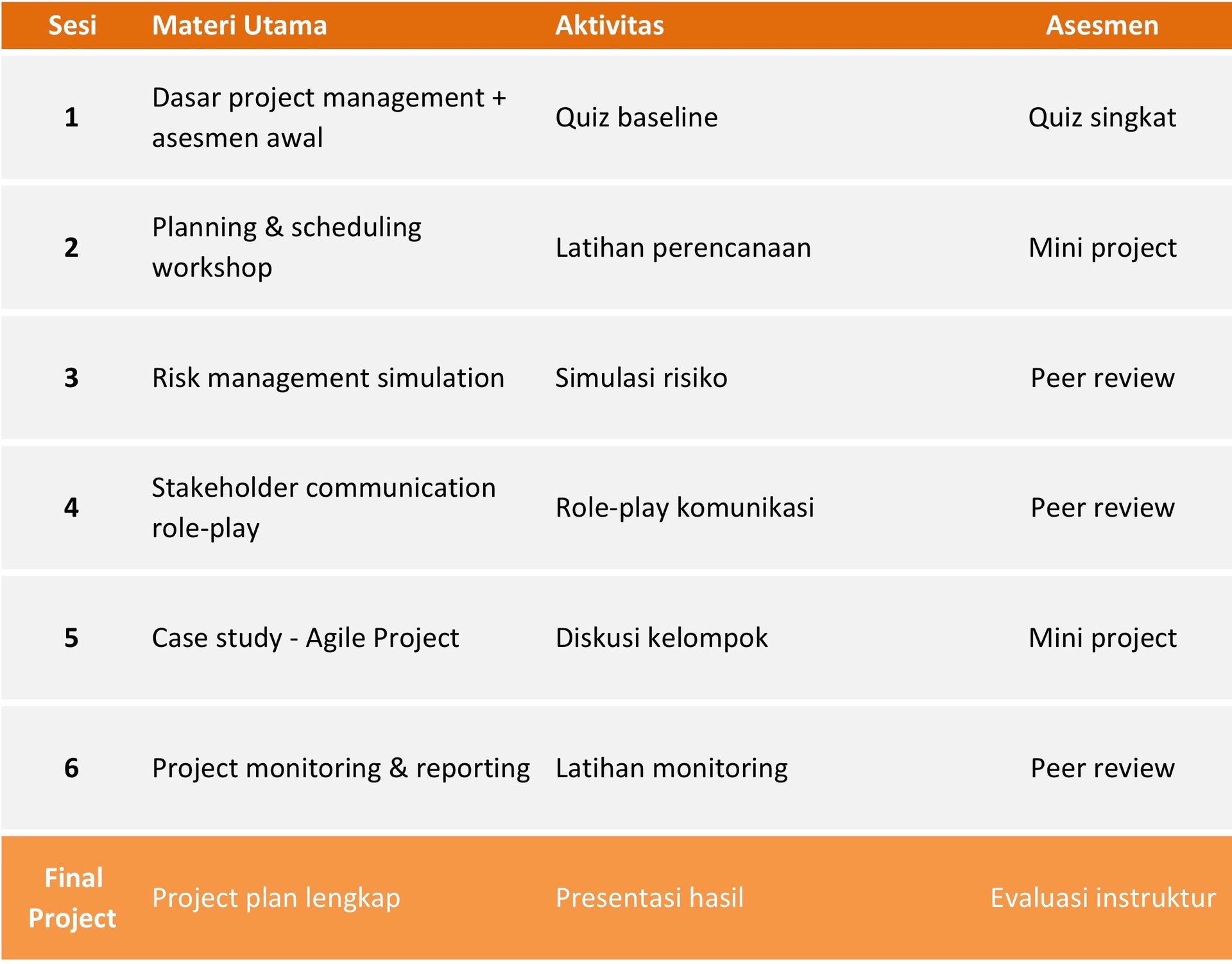 | Sesi | Materi Utama | Aktivitas | Asesmen |
|---|---|---|---|
| 1 | Dasar project management + asesmen awal | Quiz baseline | Quiz singkat |
| 2 | Planning & scheduling workshop | Latihan perencanaan | Mini project |
| 3 | Risk management simulation | Simulasi risiko | Peer review |
| 4 | Stakeholder communication role-play | Role-play komunikasi | Peer review |
| 5 | Case study - Agile Project | Diskusi kelompok | Mini project |
| 6 | Project monitoring & reporting | Latihan monitoring | Peer review |
| Final Project | Project plan lengkap | Presentasi hasil | Evaluasi instruktur |